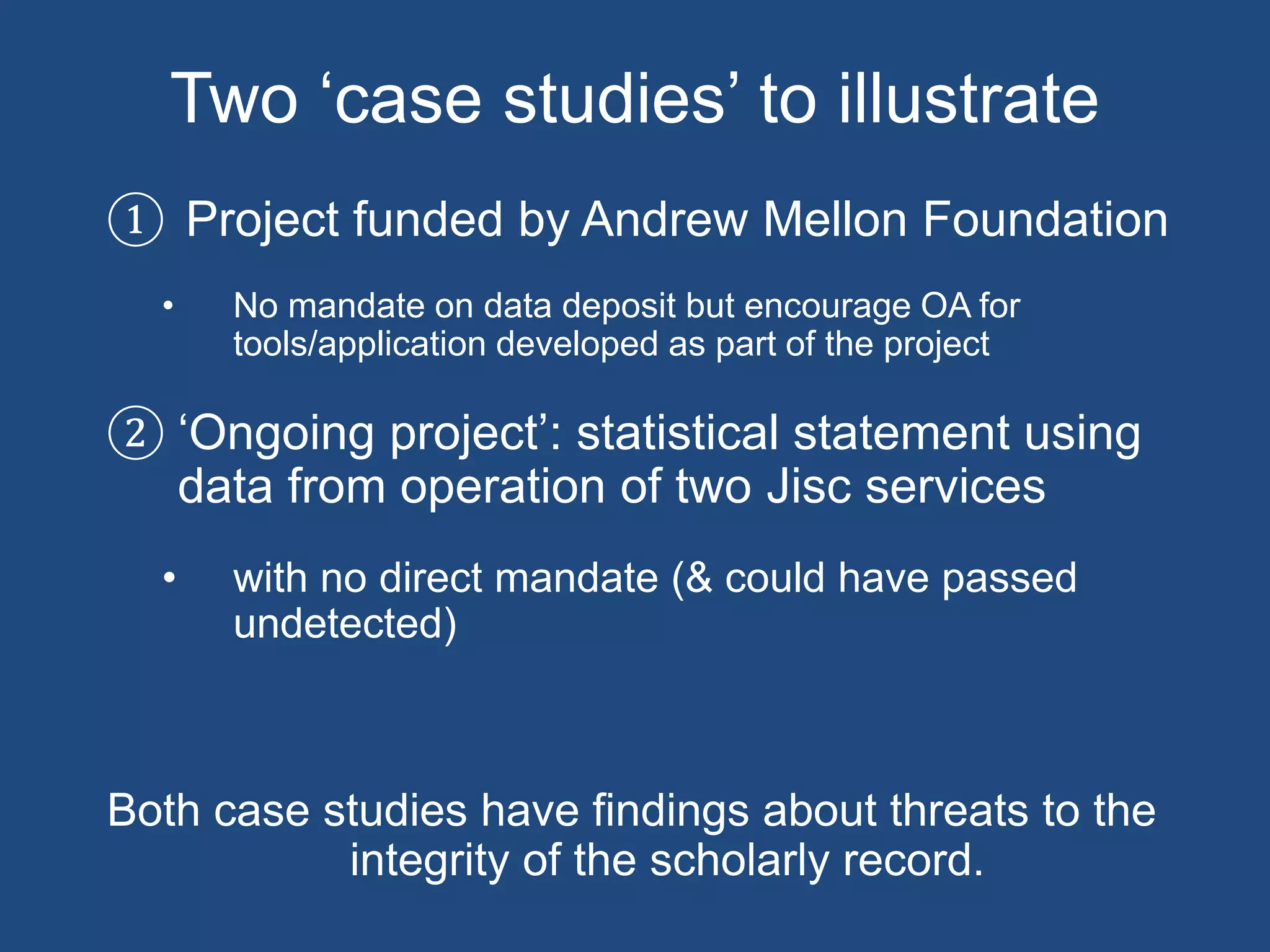 Two ‘case studies’ to illustrate

① Project funded by Andrew Mellon Foundation

• No mandate on data deposit but encourage OA for tools/application developed as part of the project

② ‘Ongoing project’: statistical statement using data from operation of two Jisc services

• with no direct mandate (& could have passed undetected)

Both case studies have findings about threats to the integrity of the scholarly record.